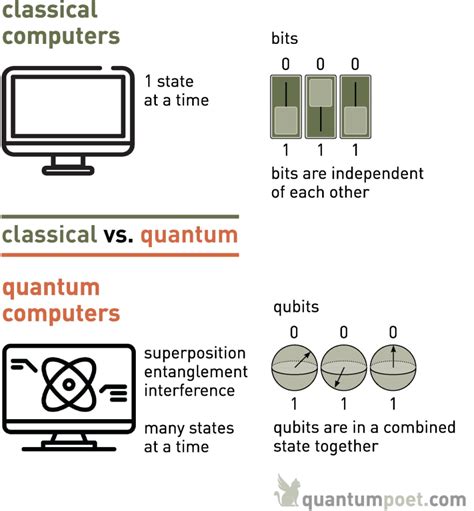 classical computers

1 state at a time

bits

0 0 0

1 1 1

bits are independent of each other

classical vs. quantum

quantum computers

superposition
entanglement
interference

many states at a time

qubits

0 0 0

1 1 1

qubits are in a combined state together

quantumpoet.com